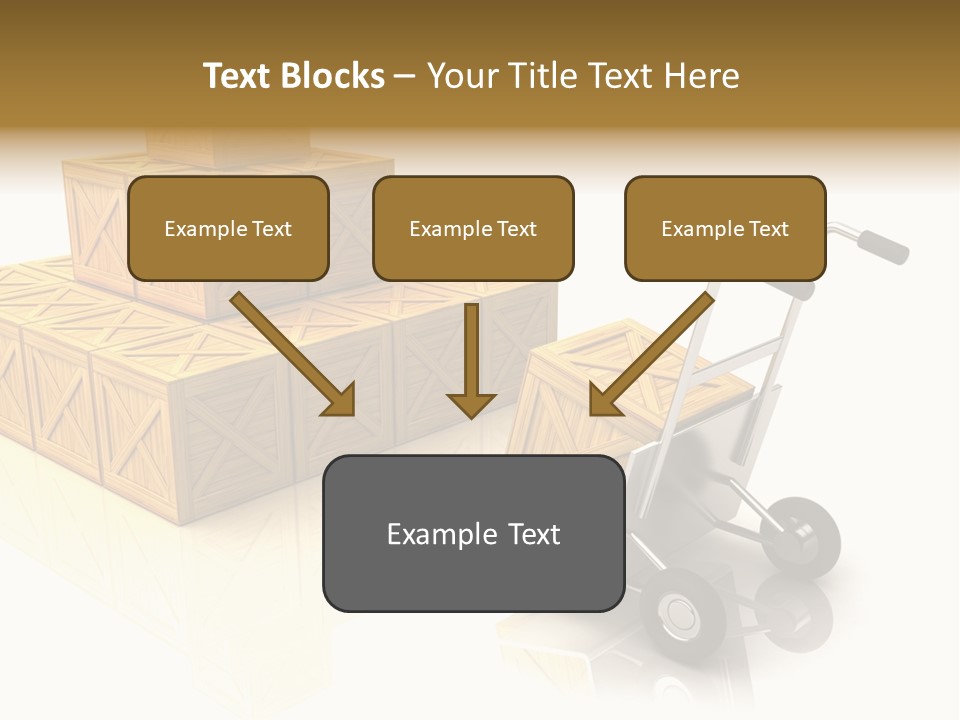 Text Blocks – Your Title Text Here

Example Text

Example Text

Example Text

Example Text